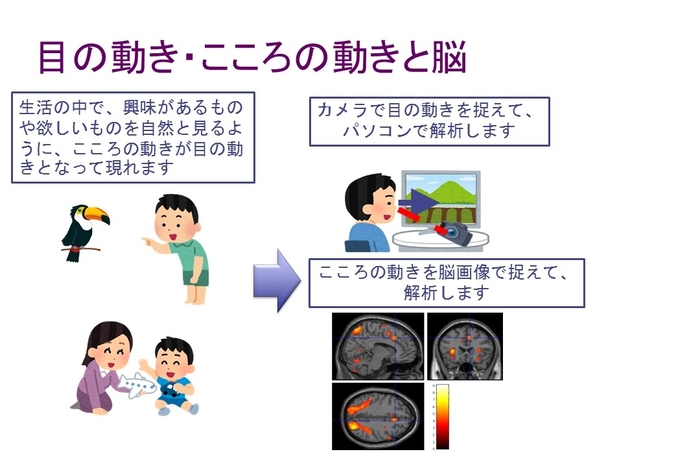 目の動き･こころの動きと脳

生活の中で、興味があるものや欲しいものを自然と見るように、こころの動きが目の動きとなって現れます

カメラで目の動きを捉えて、パソコンで解析します

こころの動きを脳画像で捉えて、解析します